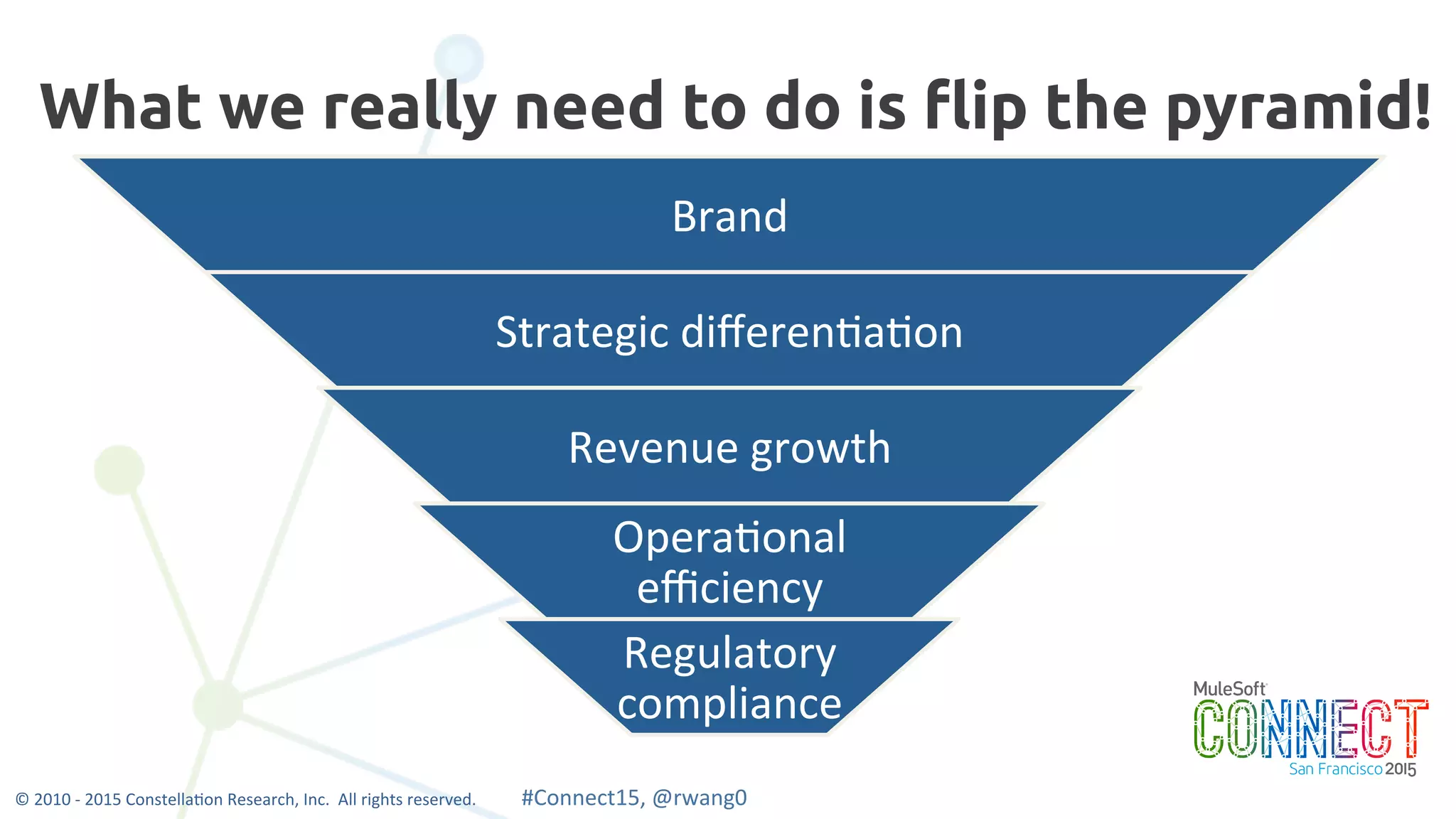 What we really need to do is flip the pyramid!

Brand

Strategic differentiation

Revenue growth

Operational efficiency

Regulatory compliance

MuleSoft CONNECT San Francisco 2015

© 2010 - 2015 Constellation Research, Inc. All rights reserved.

#Connect15, @rwang0